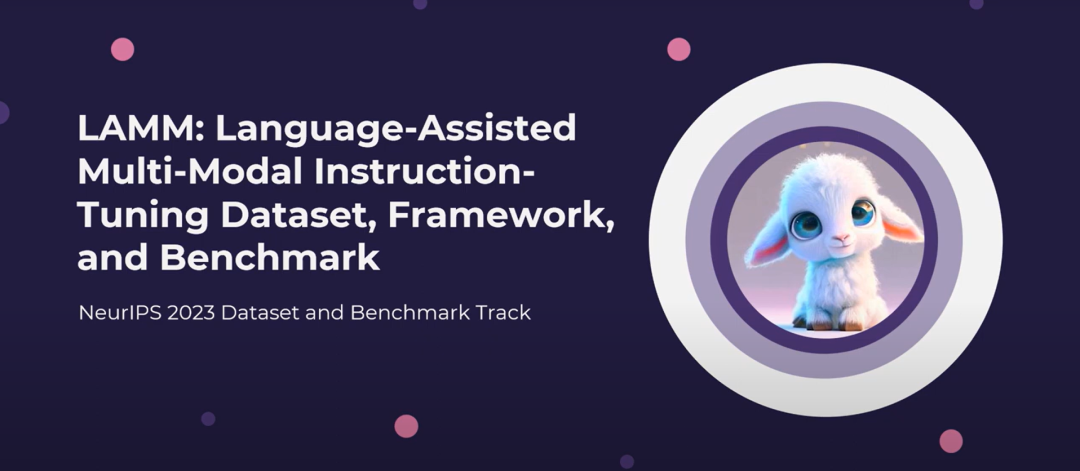 LAMM: Language-Assisted Multi-Modal Instruction-Tuning Dataset, Framework, and Benchmark

NeurIPS 2023 Dataset and Benchmark Track